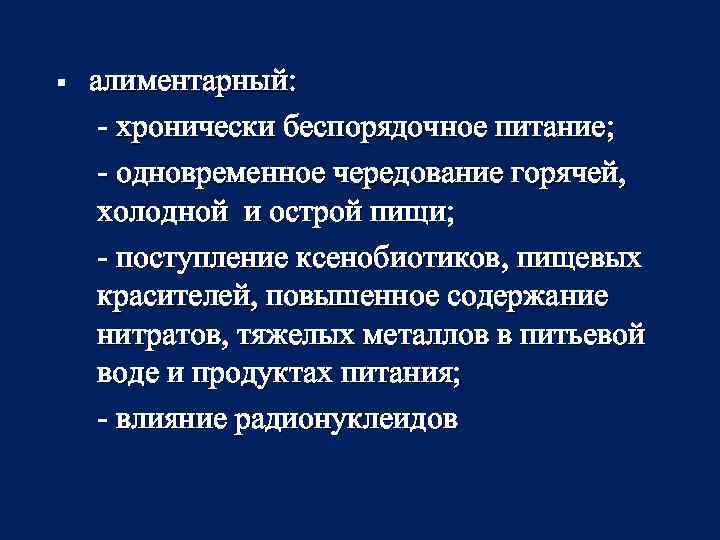 ▪ алиментарный:

- хронически беспорядочное питание;

- одновременное чередование горячей, холодной  и острой пищи;

- поступление ксенобиотиков, пищевых красителей, повышенное содержание нитратов, тяжелых металлов в питьевой воде и продуктах питания;

- влияние радионуклеидов